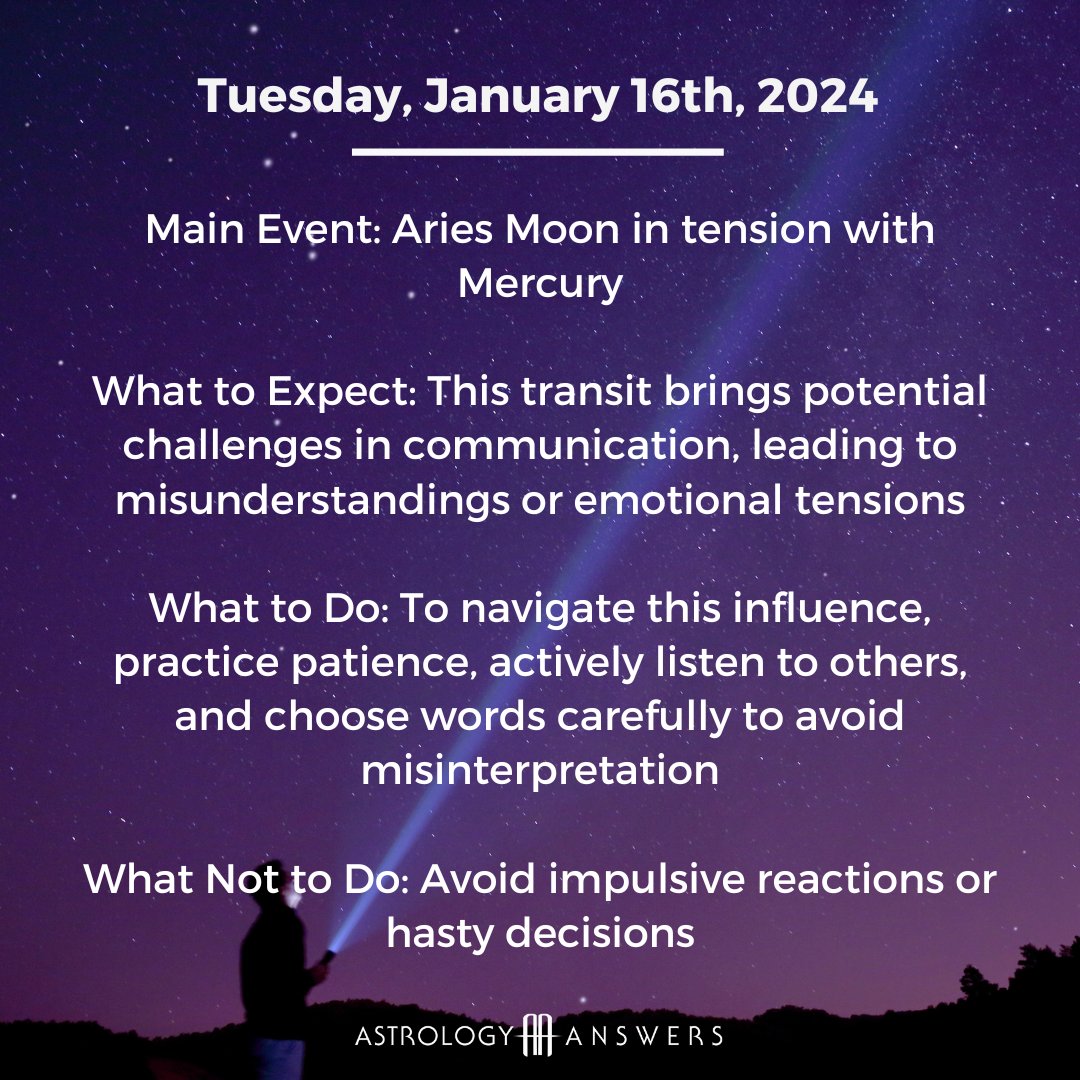 Tuesday, January 16th, 2024

Main Event: Aries Moon in tension with Mercury

What to Expect: This transit brings potential challenges in communication, leading to misunderstandings or emotional tensions

What to Do: To navigate this influence, practice patience, actively listen to others, and choose words carefully to avoid misinterpretation

What Not to Do: Avoid impulsive reactions or hasty decisions

ASTROLOGY ANSWERS